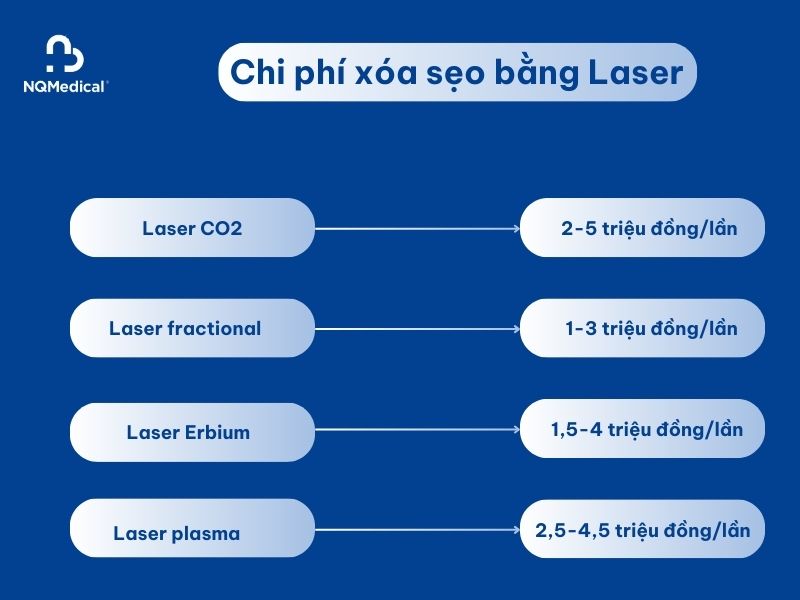 NQMedical

Chi phí xóa sẹo bằng Laser

Laser CO2
2-5 triệu đồng/lần

Laser fractional
1-3 triệu đồng/lần

Laser Erbium
1,5-4 triệu đồng/lần

Laser plasma
2,5-4,5 triệu đồng/lần